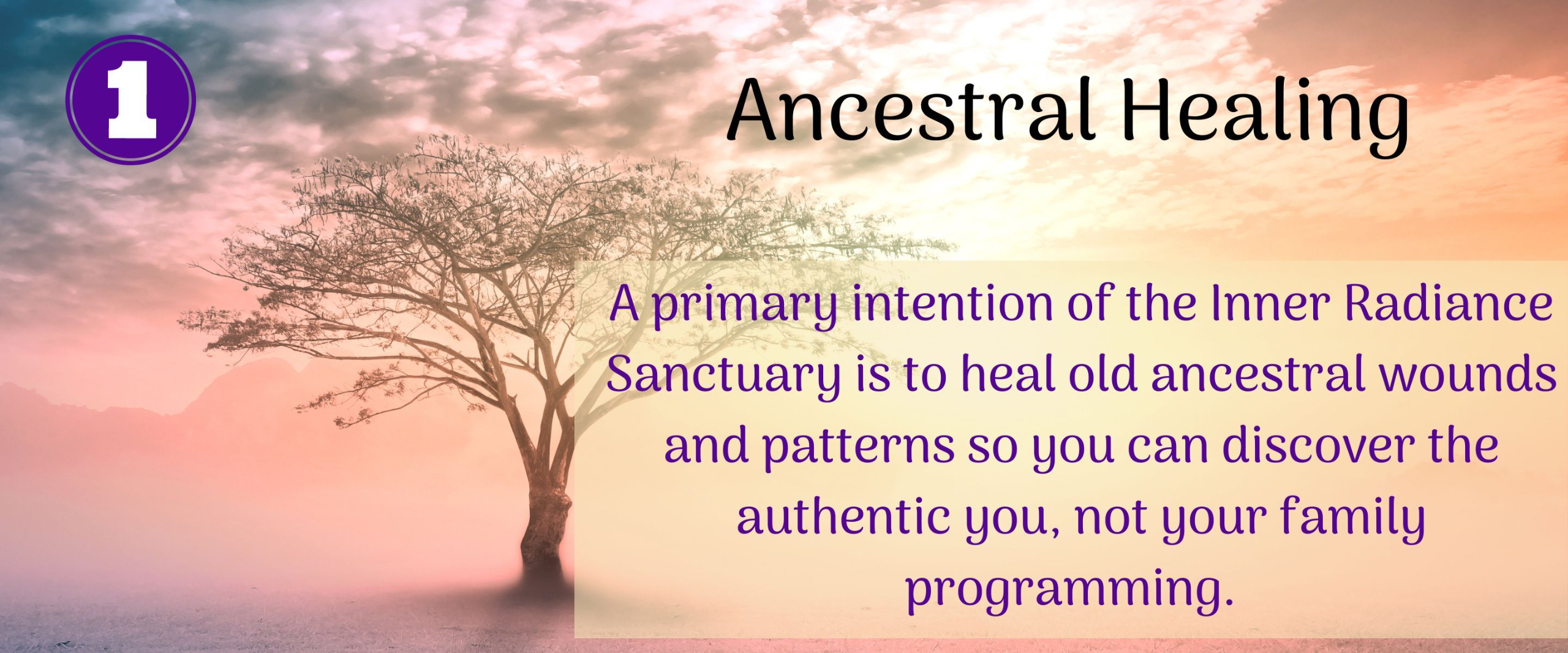 1

Ancestral Healing

A primary intention of the Inner Radiance Sanctuary is to heal old ancestral wounds and patterns so you can discover the authentic you, not your family programming.